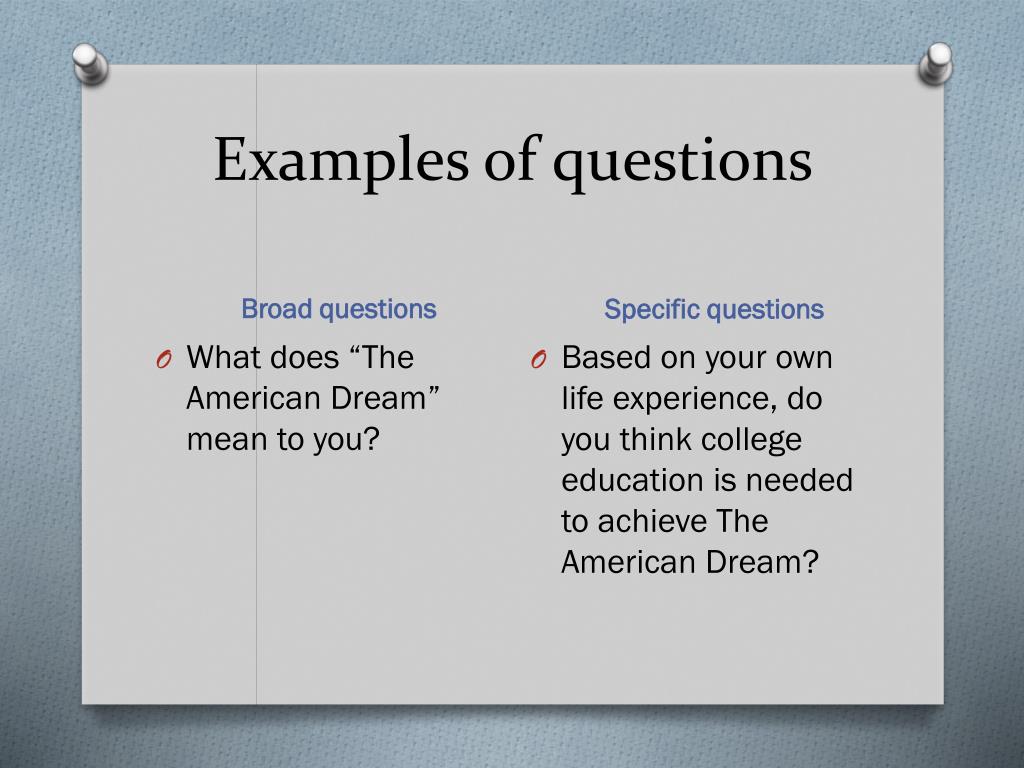 Examples of questions

Broad questions

O What does “The American Dream” mean to you?

Specific questions

O Based on your own life experience, do you think college education is needed to achieve The American Dream?